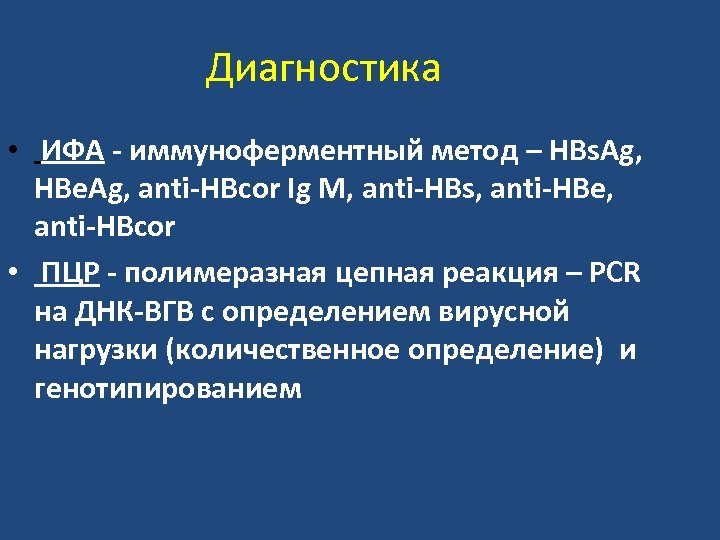 Диагностика

• ИФА - иммуноферментный метод – HBsAg, HBeAg, anti-HBcor Ig M, anti-HBs, anti-HBe, anti-HBcor

• ПЦР - полимеразная цепная реакция – PCR на ДНК-ВГВ с определением вирусной нагрузки (количественное определение) и генотипированием